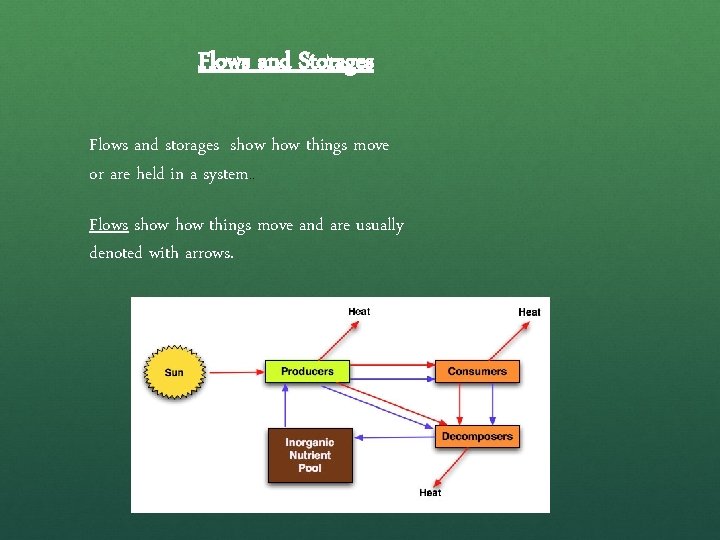 Flows and Storages

Flows and storages show how things move or are held in a system..

Flows show how things move and are usually denoted with arrows.

Heat
Heat
Sun
Producers
Consumers
Inorganic Nutrient Pool
Decomposers
Heat